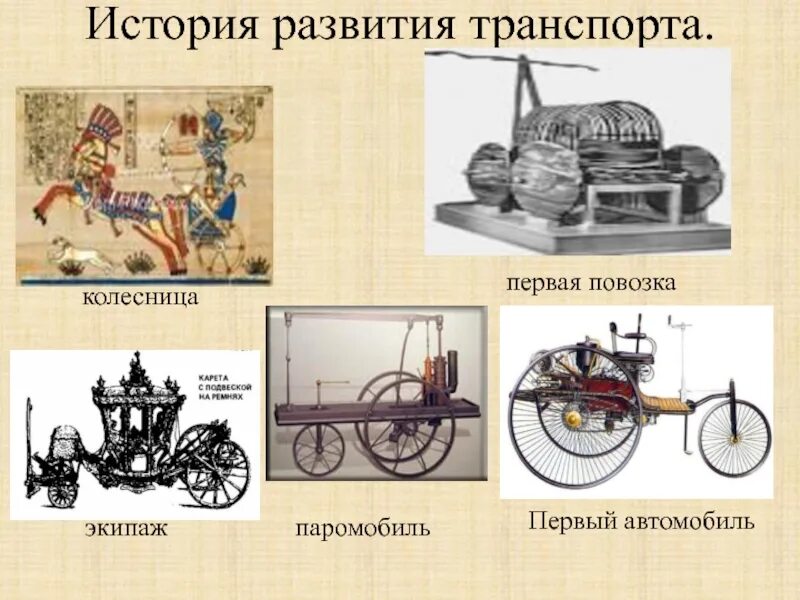 История развития транспорта.

колесница

первая повозка

КАРЕТА С ПОДВЕСКОЙ НА РЕМНЯХ

экипаж

паромобиль

Первый автомобиль